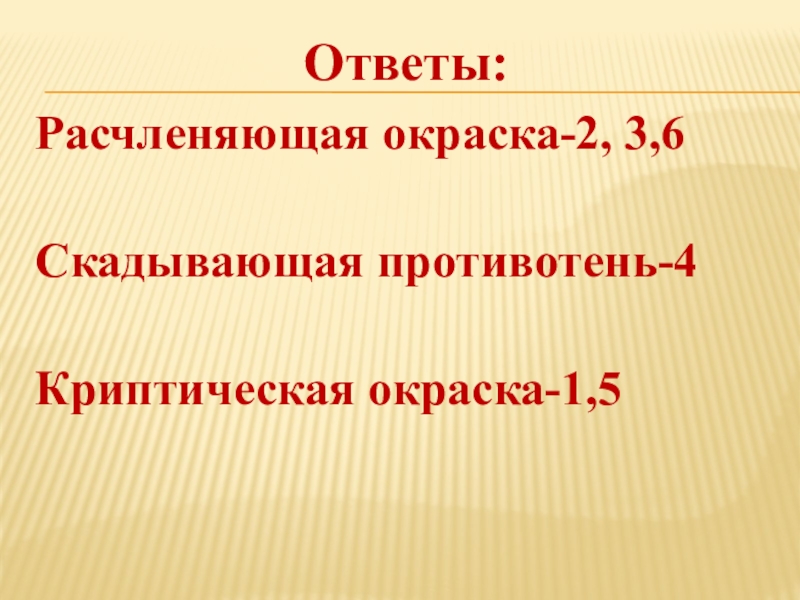 Ответы:

Расчленяющая окраска-2, 3,6

Скадывающая противотень-4

Криптическая окраска-1,5